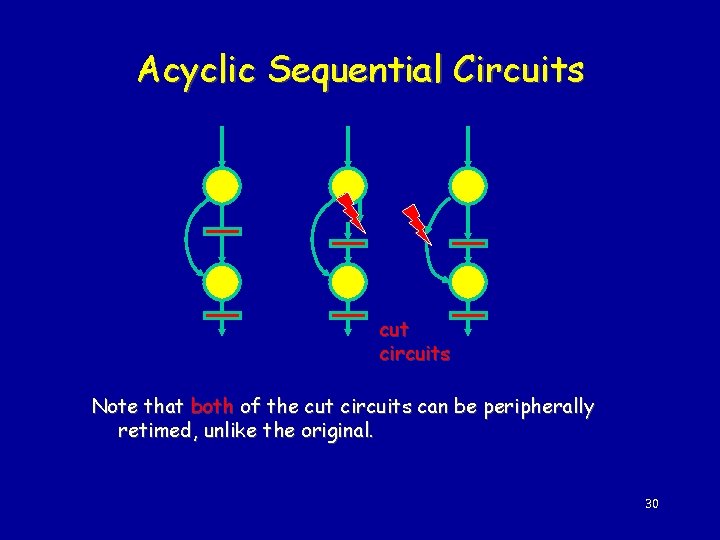 Acyclic Sequential Circuits

cut circuits

Note that both of the cut circuits can be peripherally retimed, unlike the original.

30